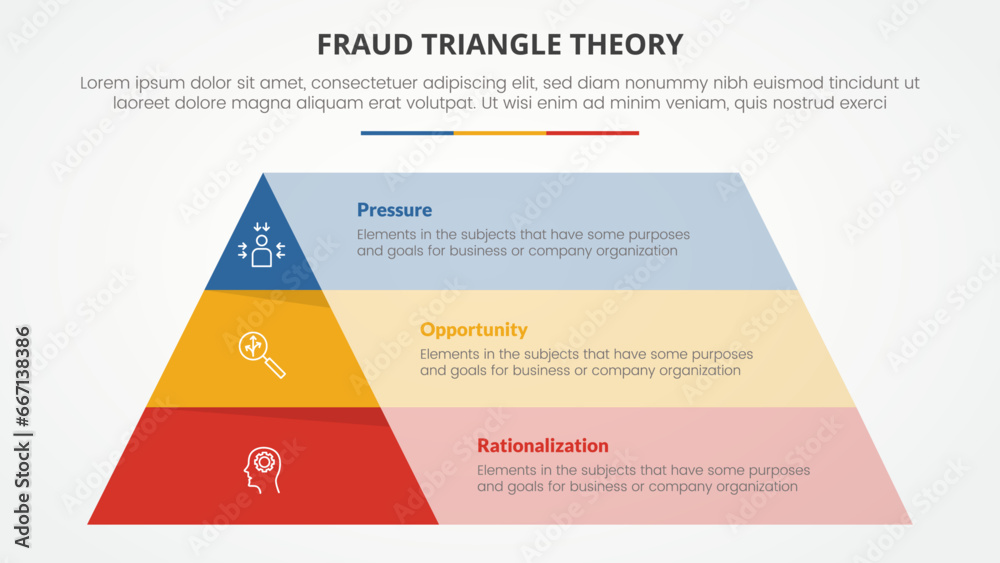 FRAUD TRIANGLE THEORY

Lorem ipsum dolor sit amet, consectetuer adipiscing elit, sed diam nonummy nibh euismod tincidunt ut laoreet dolore magna aliquam erat volutpat. Ut wisi enim ad minim veniam, quis nostrud exerci

Pressure
Elements in the subjects that have some purposes and goals for business or company organization

Opportunity
Elements in the subjects that have some purposes and goals for business or company organization

Rationalization
Elements in the subjects that have some purposes and goals for business or company organization

Adobe Stock | #667138386